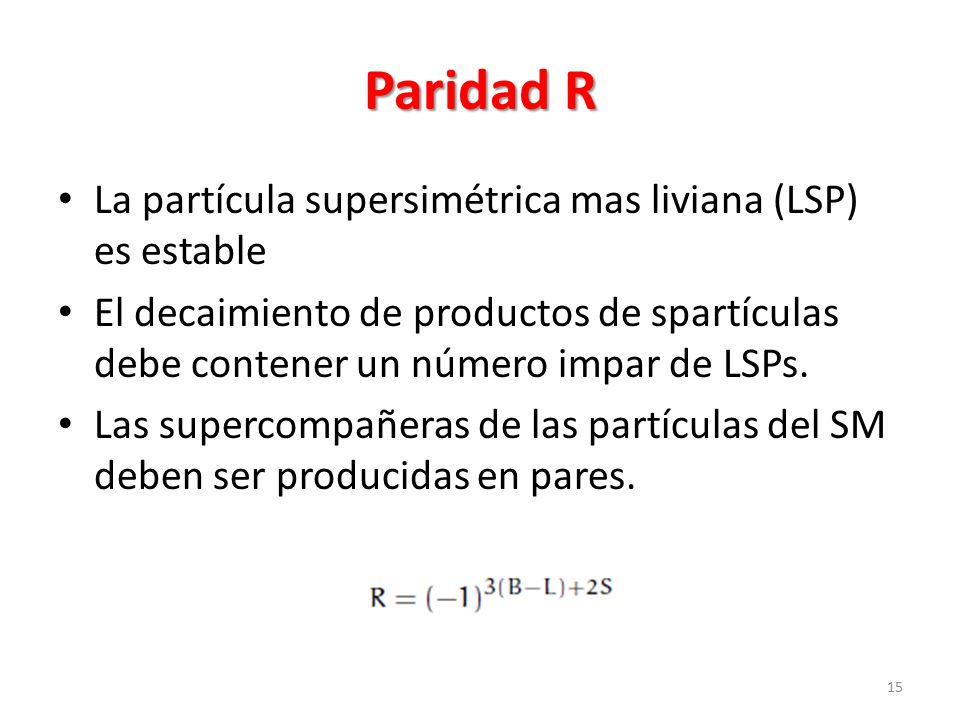 Paridad R

• La partícula supersimétrica mas liviana (LSP) es estable

• El decaimiento de productos de spartículas debe contener un número impar de LSPs.

• Las supercompañeras de las partículas del SM deben ser producidas en pares.

$R = (-1)^{3(B-L)+2S}$

15